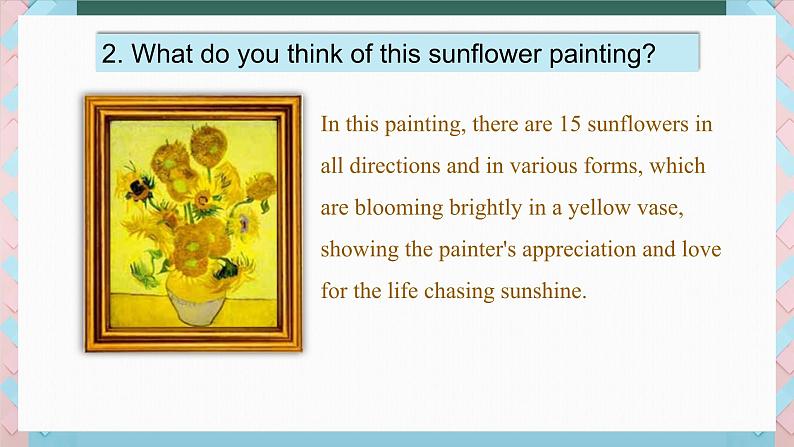 2. What do you think of this sunflower painting?

In this painting, there are 15 sunflowers in all directions and in various forms, which are blooming brightly in a yellow vase, showing the painter's appreciation and love for the life chasing sunshine.